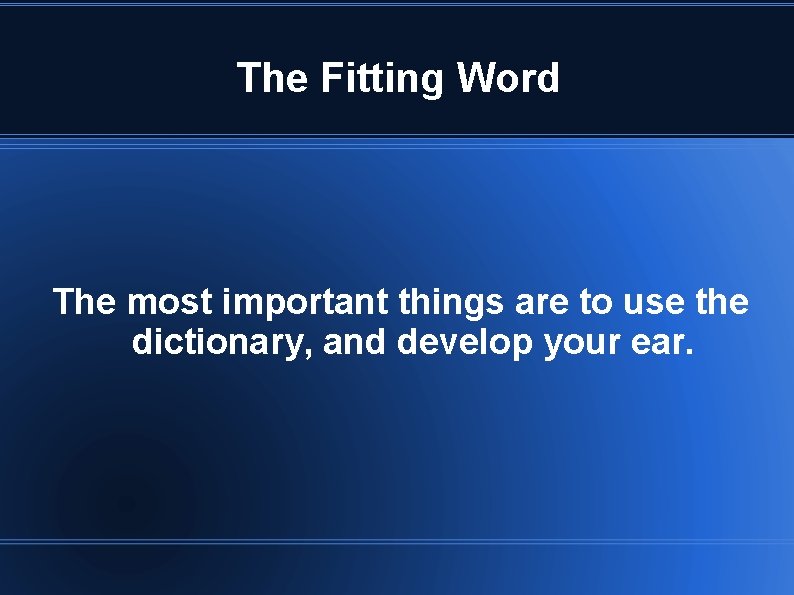 The Fitting Word

The most important things are to use the dictionary, and develop your ear.